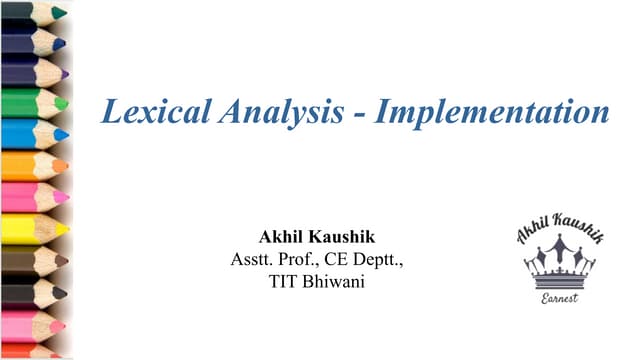 Lexical Analysis - Implementation

Akhil Kaushik
Asstt. Prof., CE Deptt.,
TIT Bhiwani

Akhil Kaushik
Earnest